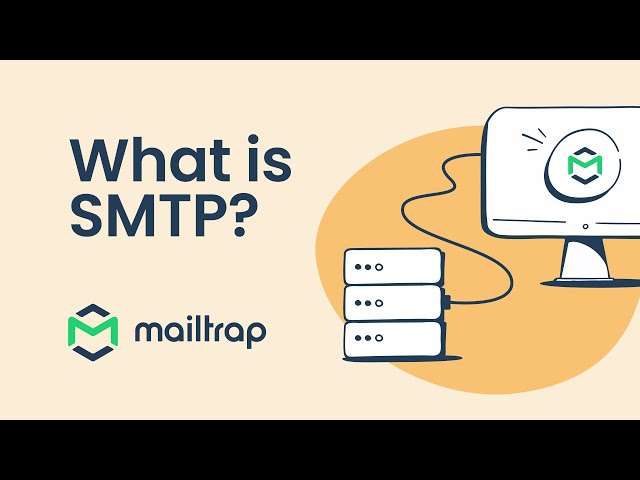 What is SMTP?

mailtrap